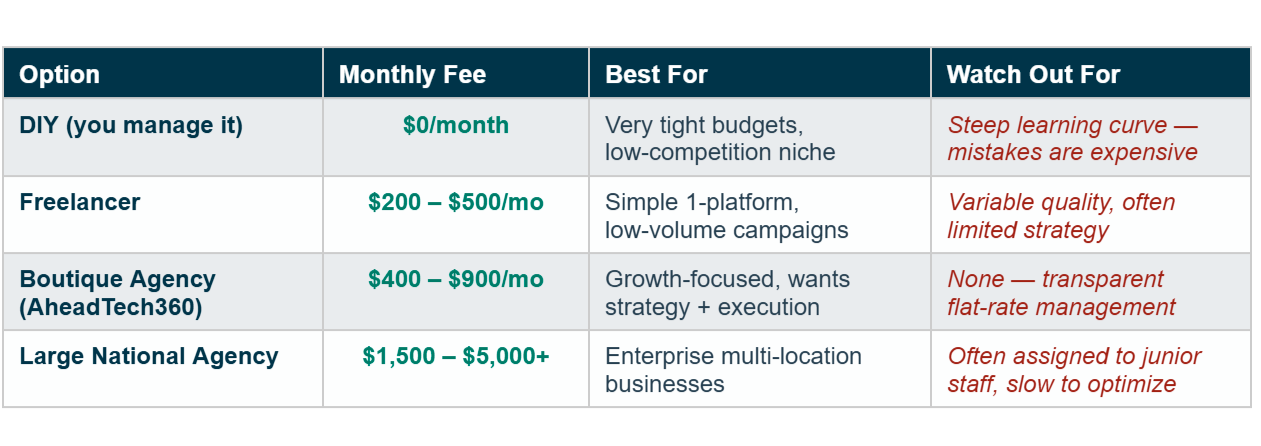 | Option | Monthly Fee | Best For | Watch Out For |
|---|---|---|---|
| DIY (you manage it) | \$0/month | Very tight budgets, low-competition niche | Steep learning curve — mistakes are expensive |
| Freelancer | \$200 – \$500/mo | Simple 1-platform, low-volume campaigns | Variable quality, often limited strategy |
| Boutique Agency (AheadTech360) | \$400 – \$900/mo | Growth-focused, wants strategy + execution | None — transparent flat-rate management |
| Large National Agency | \$1,500 – \$5,000+ | Enterprise multi-location businesses | Often assigned to junior staff, slow to optimize |